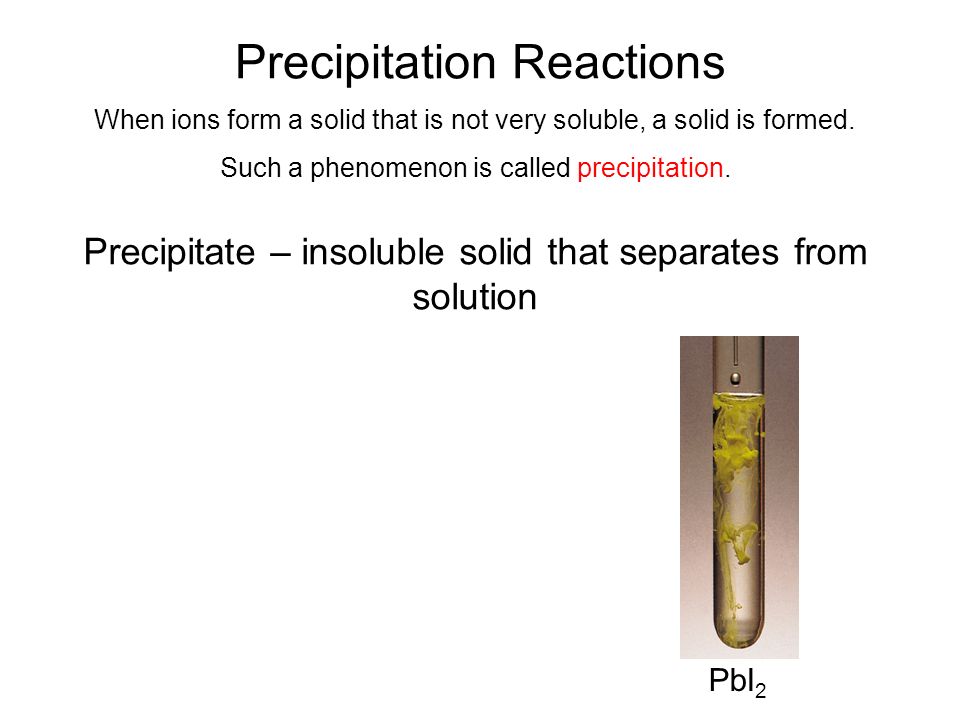 Precipitation Reactions

When ions form a solid that is not very soluble, a solid is formed.

Such a phenomenon is called precipitation.

Precipitate – insoluble solid that separates from solution

$PbI_2$